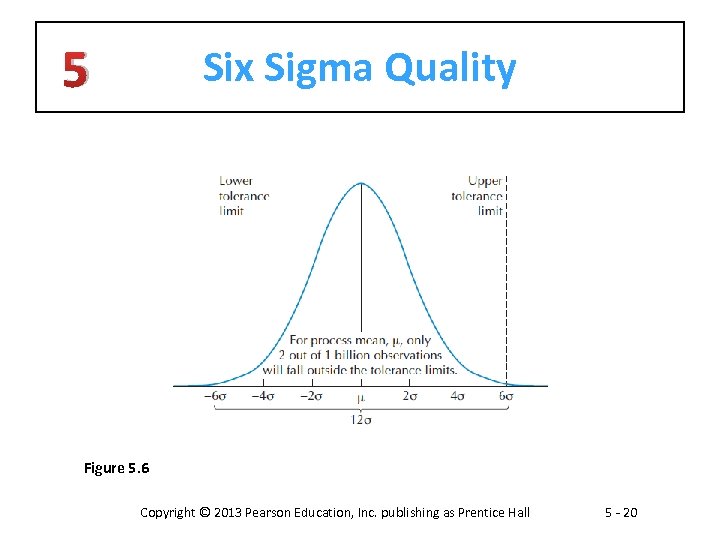 5 Six Sigma Quality

Lower tolerance limit

Upper tolerance limit

For process mean, $\mu$, only 2 out of 1 billion observations will fall outside the tolerance limits.

$-6\sigma$ $-4\sigma$ $-2\sigma$ $\mu$ $2\sigma$ $4\sigma$ $6\sigma$

$12\sigma$

Figure 5.6

Copyright © 2013 Pearson Education, Inc. publishing as Prentice Hall

5 - 20